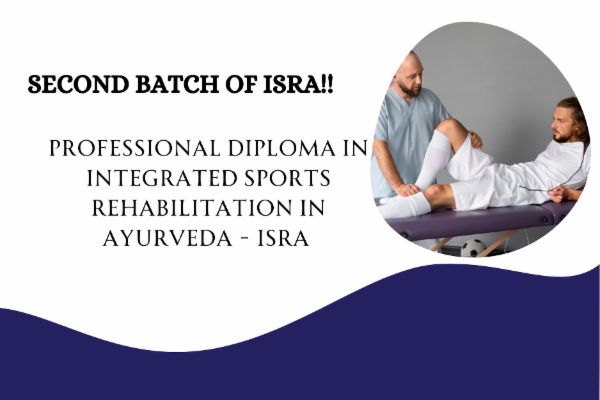 SECOND BATCH OF ISRA!!

PROFESSIONAL DIPLOMA IN INTEGRATED SPORTS REHABILITATION IN AYURVEDA - ISRA